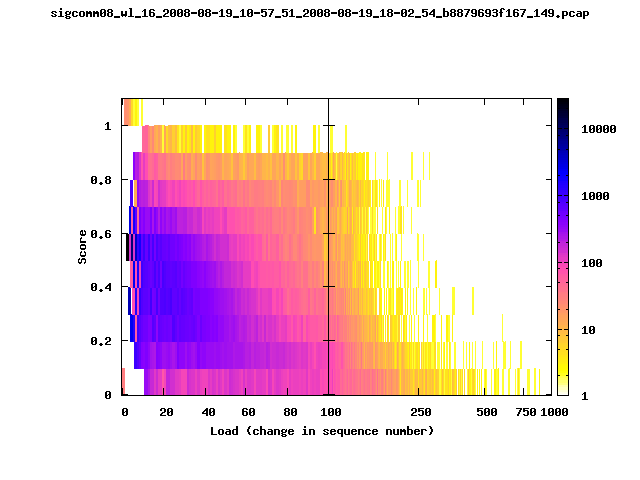 sigcomm08_wl_16_2008-08-19_10-57_51_2008-08-19_18-02_54_b8879693f167_149.pcap

Score

1
0.8
0.6
0.4
0.2
0

0
20
40
60
80
100
250
500
750
1000

Load (change in sequence number)

10000
1000
100
10
1